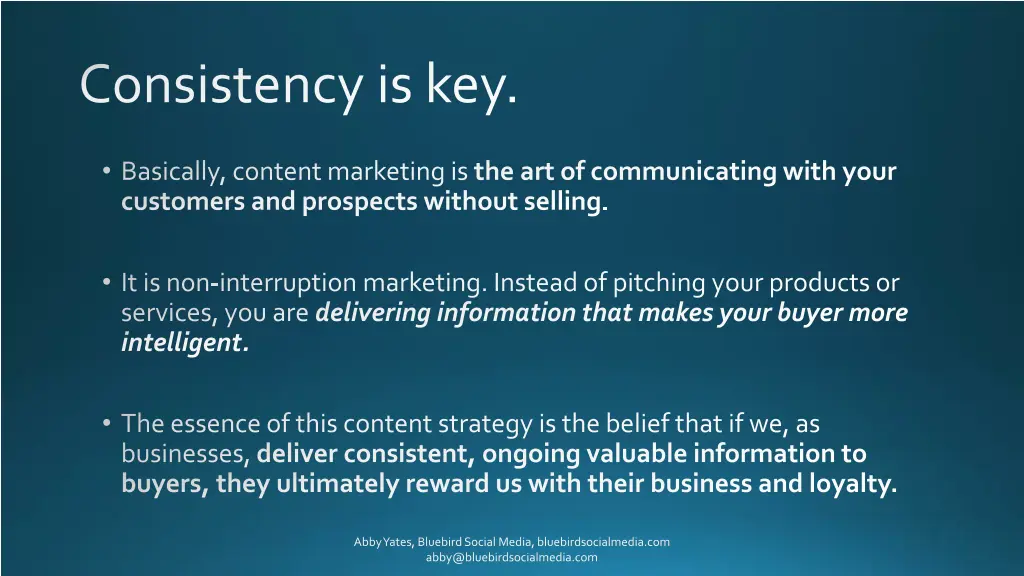 Consistency is key.

• Basically, content marketing is the art of communicating with your customers and prospects without selling.

• It is non-interruption marketing. Instead of pitching your products or services, you are delivering information that makes your buyer more intelligent.

• The essence of this content strategy is the belief that if we, as businesses, deliver consistent, ongoing valuable information to buyers, they ultimately reward us with their business and loyalty.

Abby Yates, Bluebird Social Media, bluebirdsocialmedia.com
abby@bluebirdsocialmedia.com